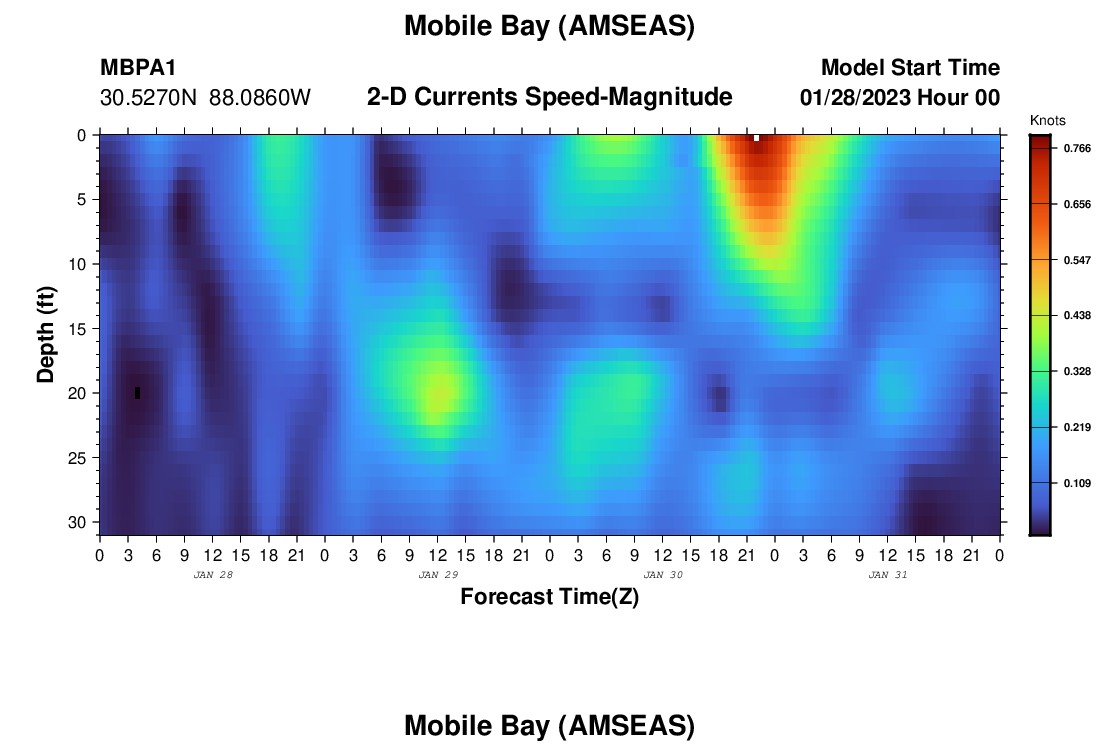 Mobile Bay (AMSEAS)

MBPA1
30.5270N 88.0860W

2-D Currents Speed-Magnitude

Model Start Time
01/28/2023 Hour 00

Knots
0.766
0.656
0.547
0.438
0.328
0.219
0.109

Depth (ft)
0
5
10
15
20
25
30

0 3 6 9 12 15 18 21 0 3 6 9 12 15 18 21 0 3 6 9 12 15 18 21 0 3 6 9 12 15 18 21 0
JAN 28
JAN 29
JAN 30
JAN 31

Forecast Time(Z)

Mobile Bay (AMSEAS)